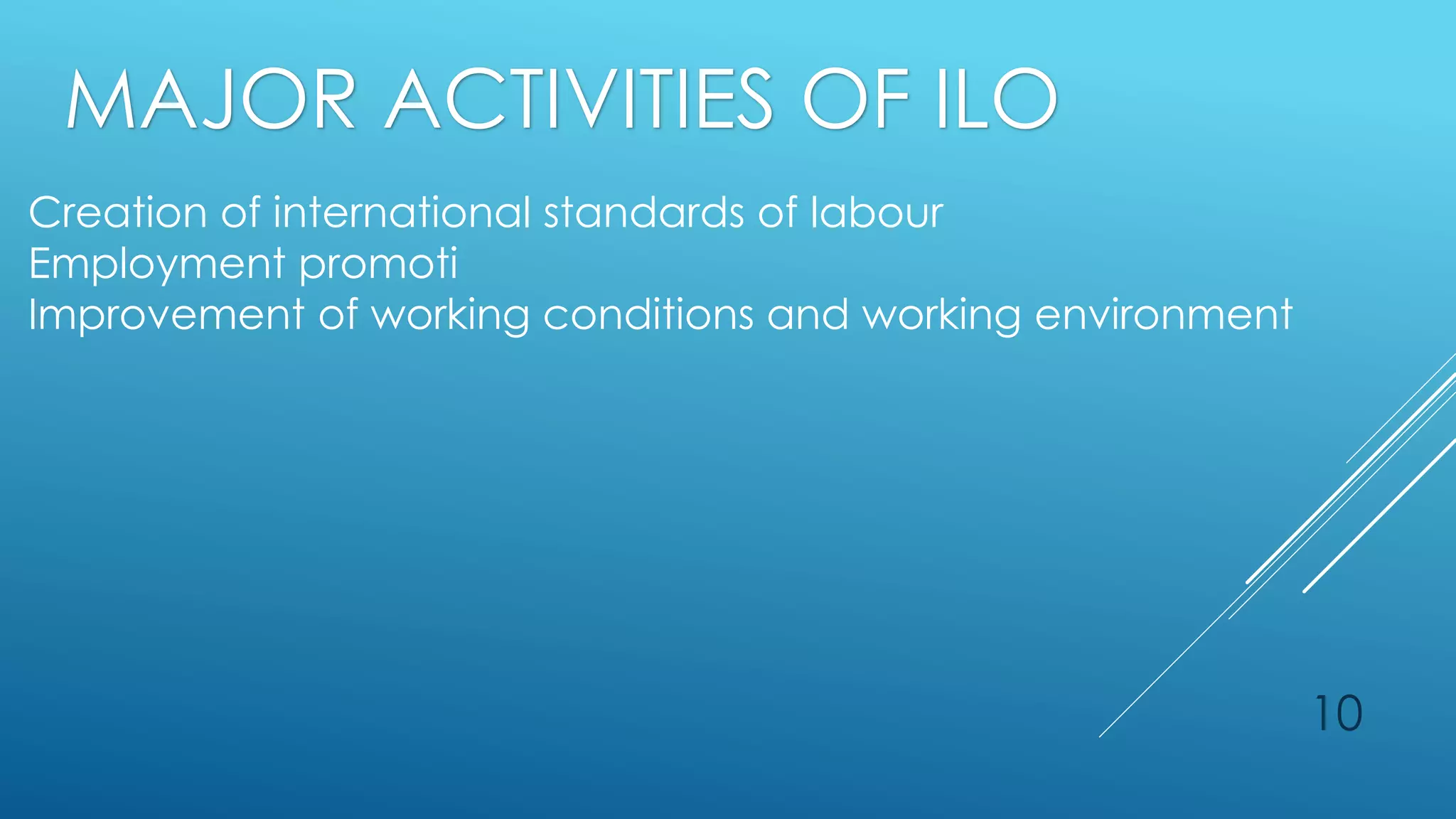 MAJOR ACTIVITIES OF ILO

Creation of international standards of labour
Employment promoti
Improvement of working conditions and working environment

10